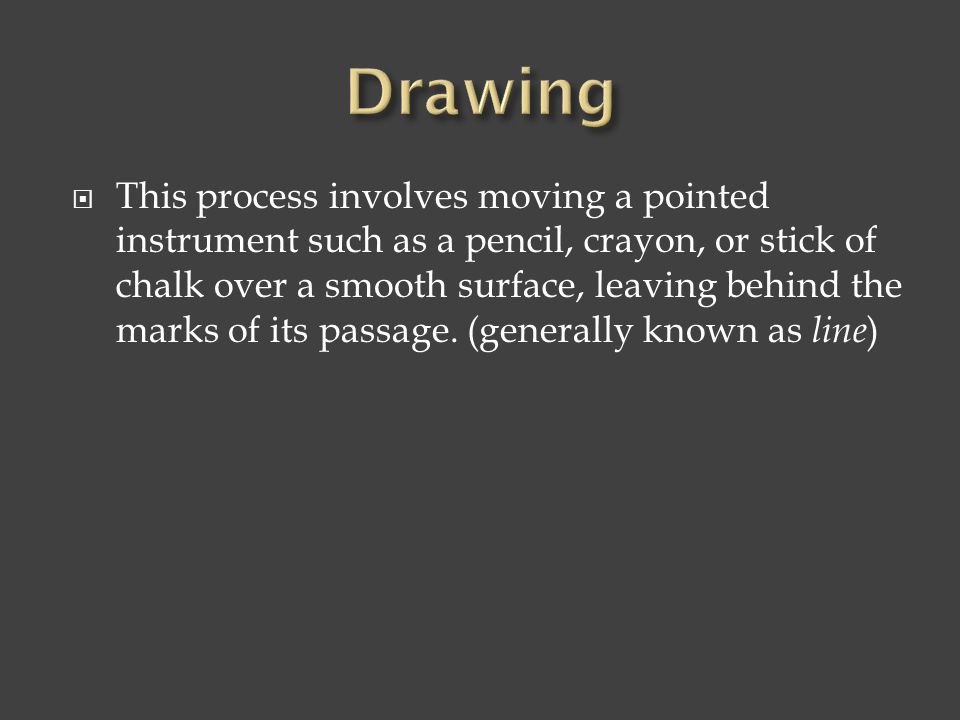 Drawing

This process involves moving a pointed instrument such as a pencil, crayon, or stick of chalk over a smooth surface, leaving behind the marks of its passage. (generally known as line)